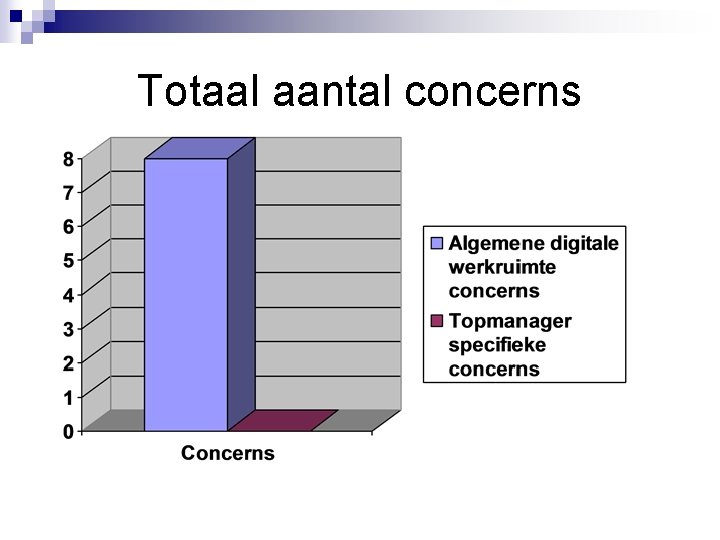 Totaal aantal concerns

8
7
6
5
4
3
2
1
0

Concerns

Algemene digitale werkruimte concerns
Topmanager specifieke concerns